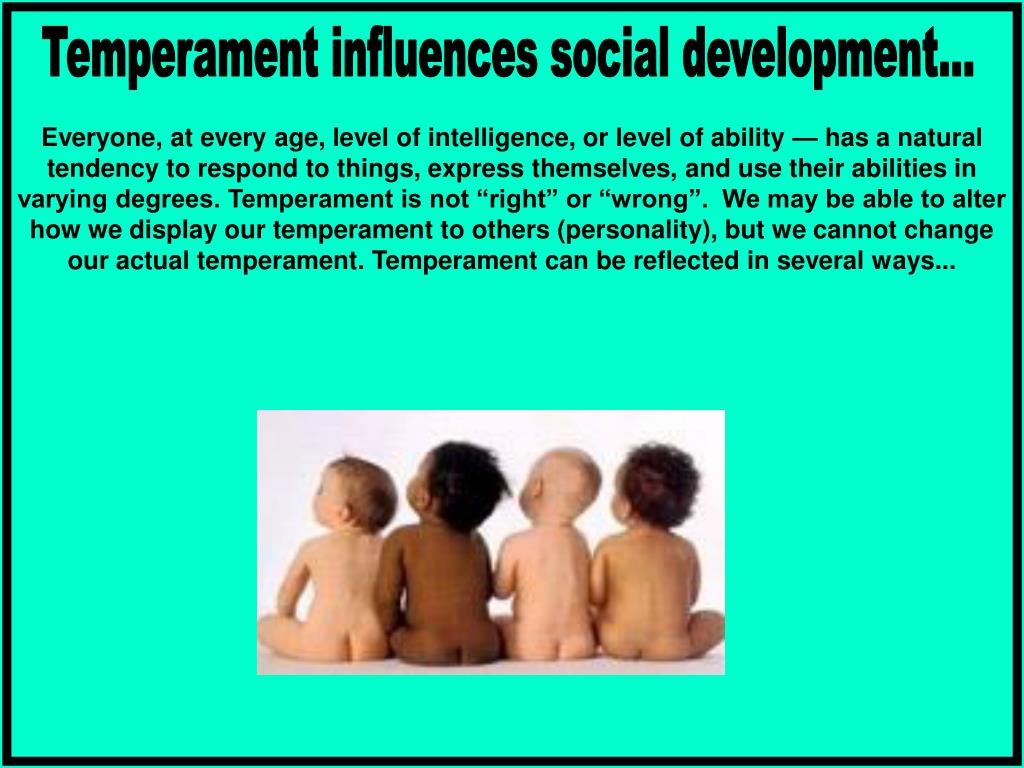 Temperament influences social development...

Everyone, at every age, level of intelligence, or level of ability — has a natural tendency to respond to things, express themselves, and use their abilities in varying degrees. Temperament is not “right” or “wrong”. We may be able to alter how we display our temperament to others (personality), but we cannot change our actual temperament. Temperament can be reflected in several ways...